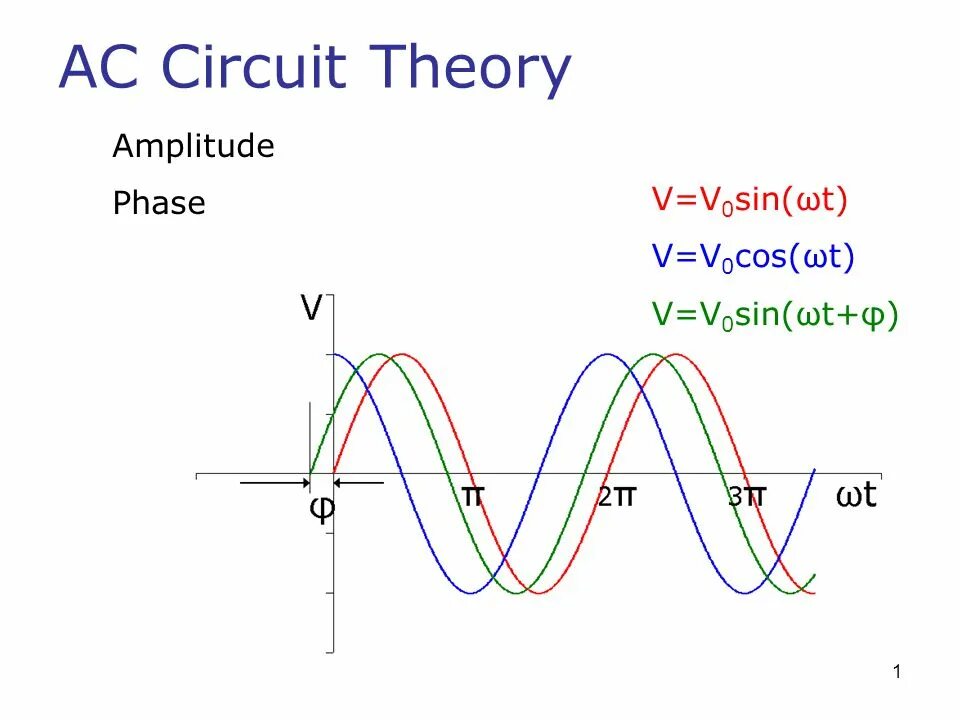 AC Circuit Theory

Amplitude

Phase

$V=V_0\sin(\omega t)$

$V=V_0\cos(\omega t)$

$V=V_0\sin(\omega t+\varphi)$

V

$\varphi$

$\pi$

$2\pi$

$3\pi$

$\omega t$

1